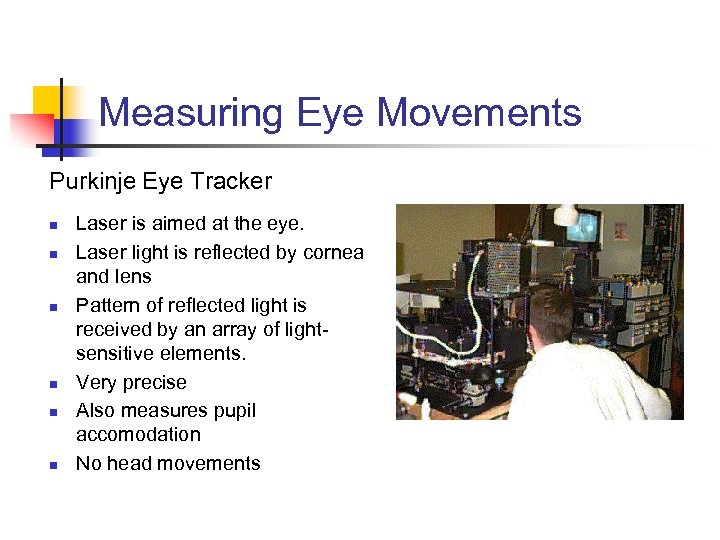 Measuring Eye Movements

Purkinje Eye Tracker

- Laser is aimed at the eye.
- Laser light is reflected by cornea and lens
- Pattern of reflected light is received by an array of light-sensitive elements.
- Very precise
- Also measures pupil accomodation
- No head movements